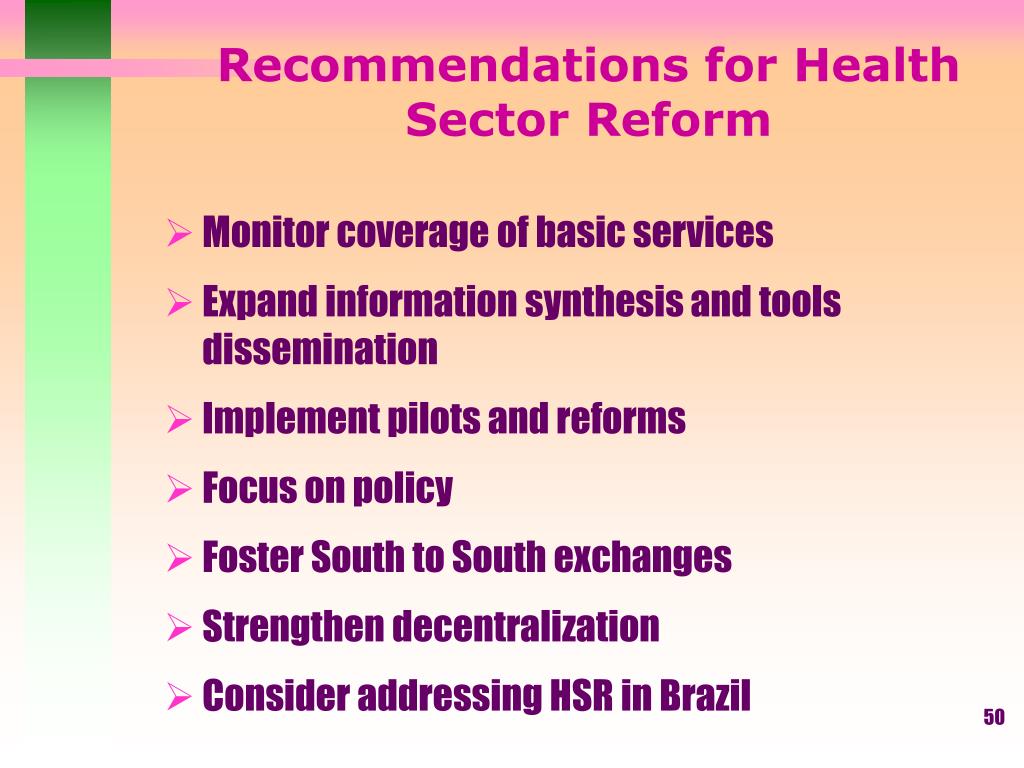 Recommendations for Health Sector Reform

➢ Monitor coverage of basic services

➢ Expand information synthesis and tools dissemination

➢ Implement pilots and reforms

➢ Focus on policy

➢ Foster South to South exchanges

➢ Strengthen decentralization

➢ Consider addressing HSR in Brazil

50